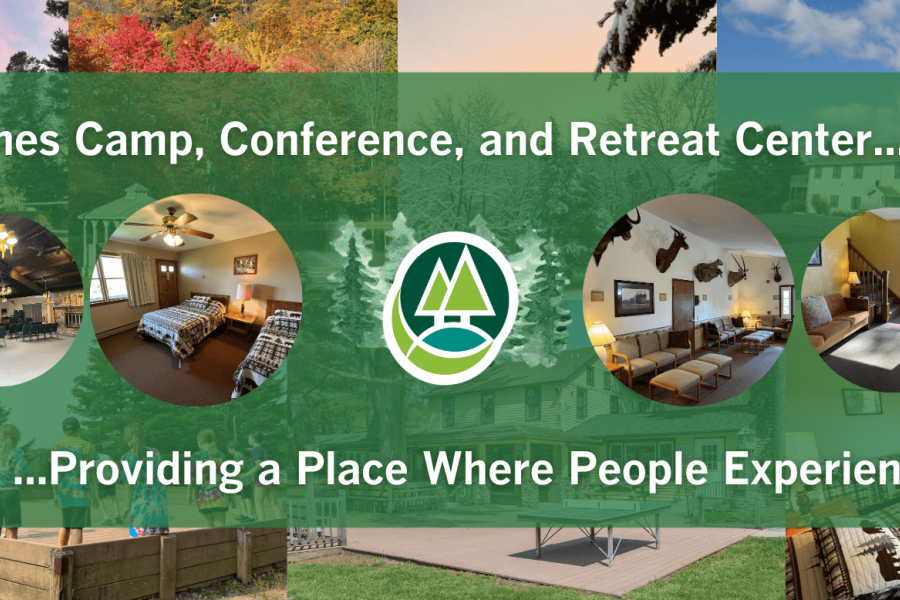 nes Camp, Conference, and Retreat Center...

...Providing a Place Where People Experien